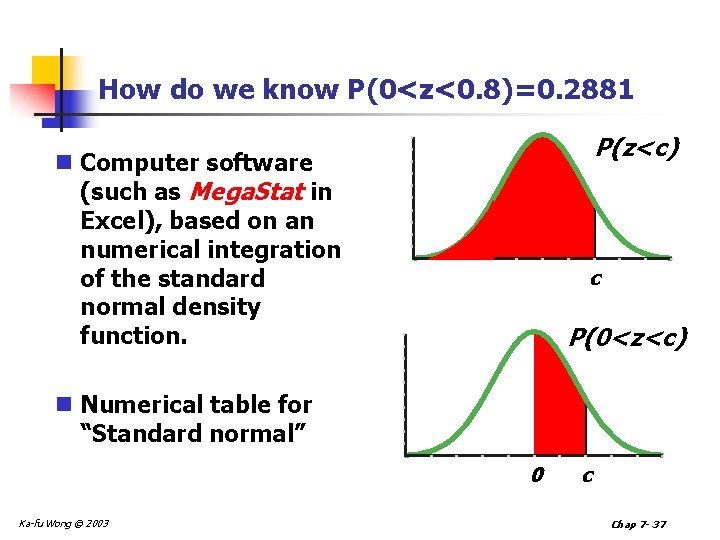 How do we know P(0<z<0.8)=0.2881

Computer software (such as MegaStat in Excel), based on an numerical integration of the standard normal density function.

Numerical table for "Standard normal"

P(z<c)

c

P(0<z<c)

0 c

Ka-fu Wong © 2003

Chap 7- 37